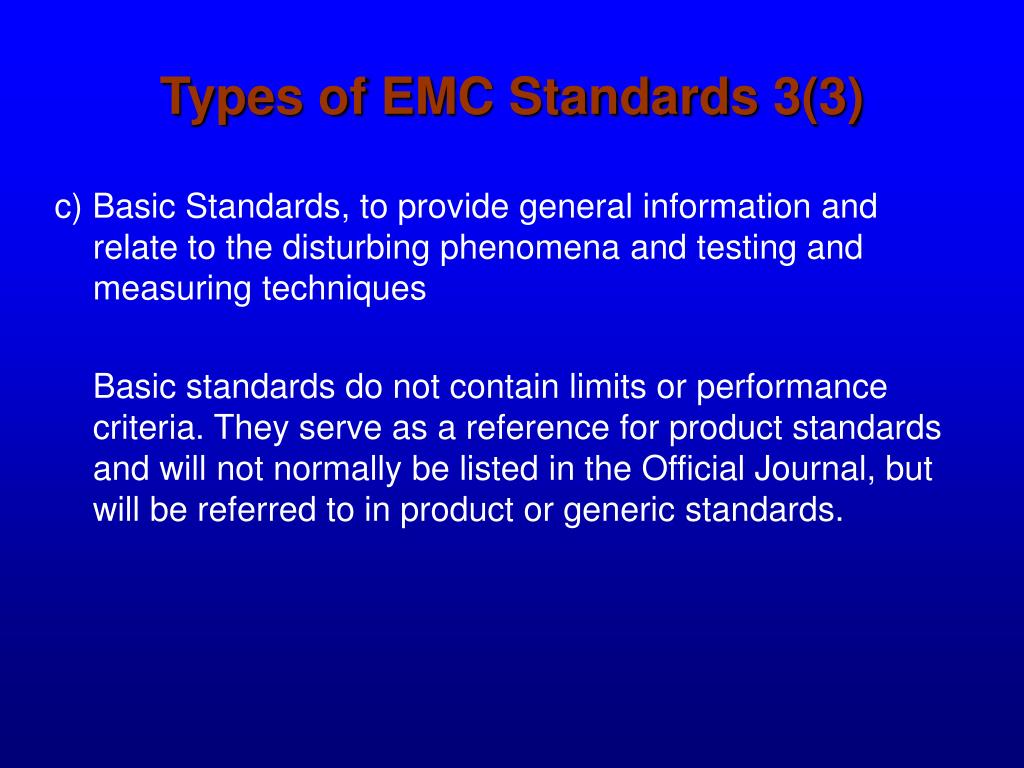 Types of EMC Standards 3(3)

c) Basic Standards, to provide general information and relate to the disturbing phenomena and testing and measuring techniques

Basic standards do not contain limits or performance criteria. They serve as a reference for product standards and will not normally be listed in the Official Journal, but will be referred to in product or generic standards.